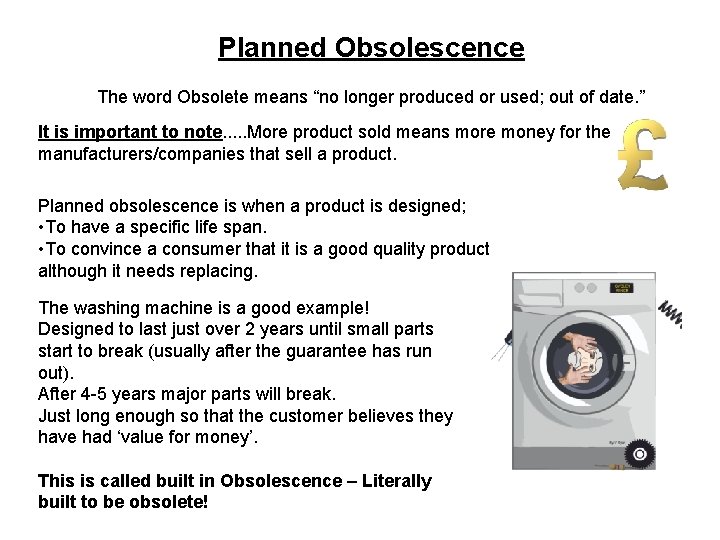 Planned Obsolescence

The word Obsolete means “no longer produced or used; out of date.”

It is important to note.....More product sold means more money for the manufacturers/companies that sell a product.

£

Planned obsolescence is when a product is designed;
•To have a specific life span.
•To convince a consumer that it is a good quality product although it needs replacing.

The washing machine is a good example!
Designed to last just over 2 years until small parts start to break (usually after the guarantee has run out).
After 4-5 years major parts will break.
Just long enough so that the customer believes they have had ‘value for money’.

This is called built in Obsolescence – Literally built to be obsolete!